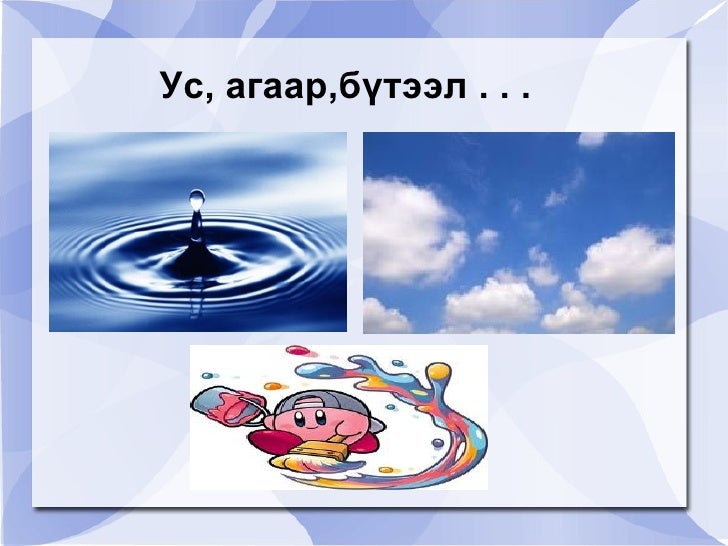 Ус, агаар,бүтээл . . .